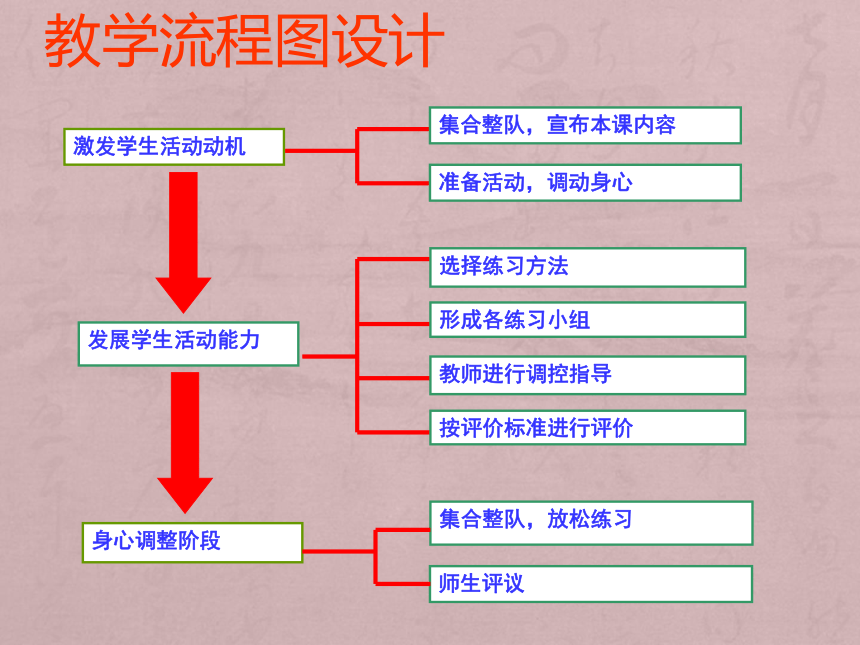 教学流程图设计

激发学生活动动机

集合整队，宣布本课内容

准备活动，调动身心

发展学生活动能力

选择练习方法

形成各练习小组

教师进行调控指导

按评价标准进行评价

身心调整阶段

集合整队，放松练习

师生评议